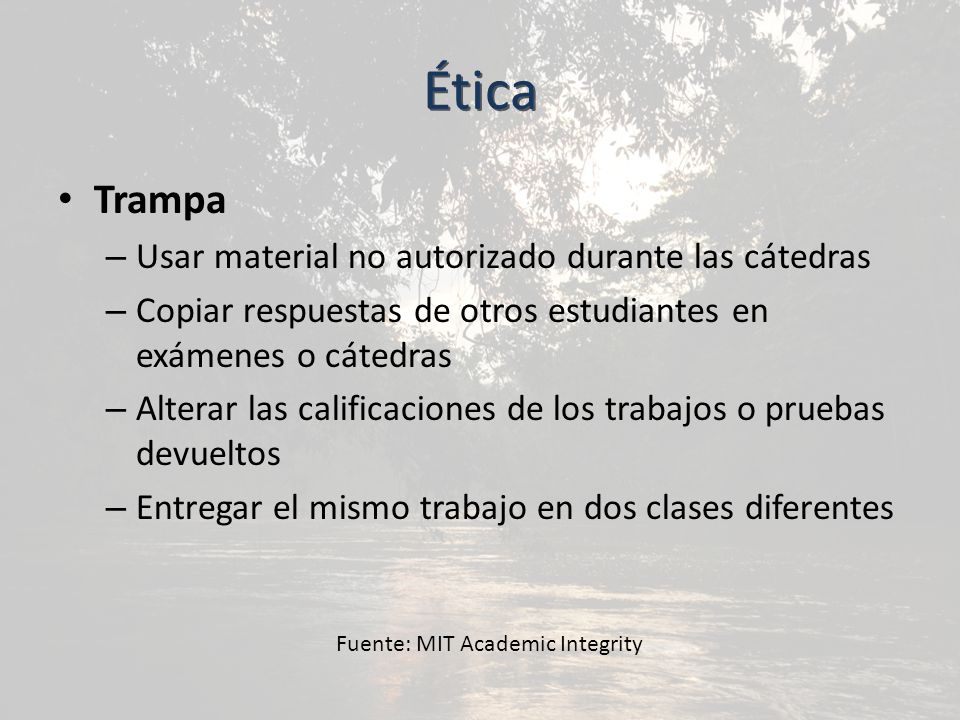 Ética

• Trampa
– Usar material no autorizado durante las cátedras
– Copiar respuestas de otros estudiantes en exámenes o cátedras
– Alterar las calificaciones de los trabajos o pruebas devueltos
– Entregar el mismo trabajo en dos clases diferentes

Fuente: MIT Academic Integrity